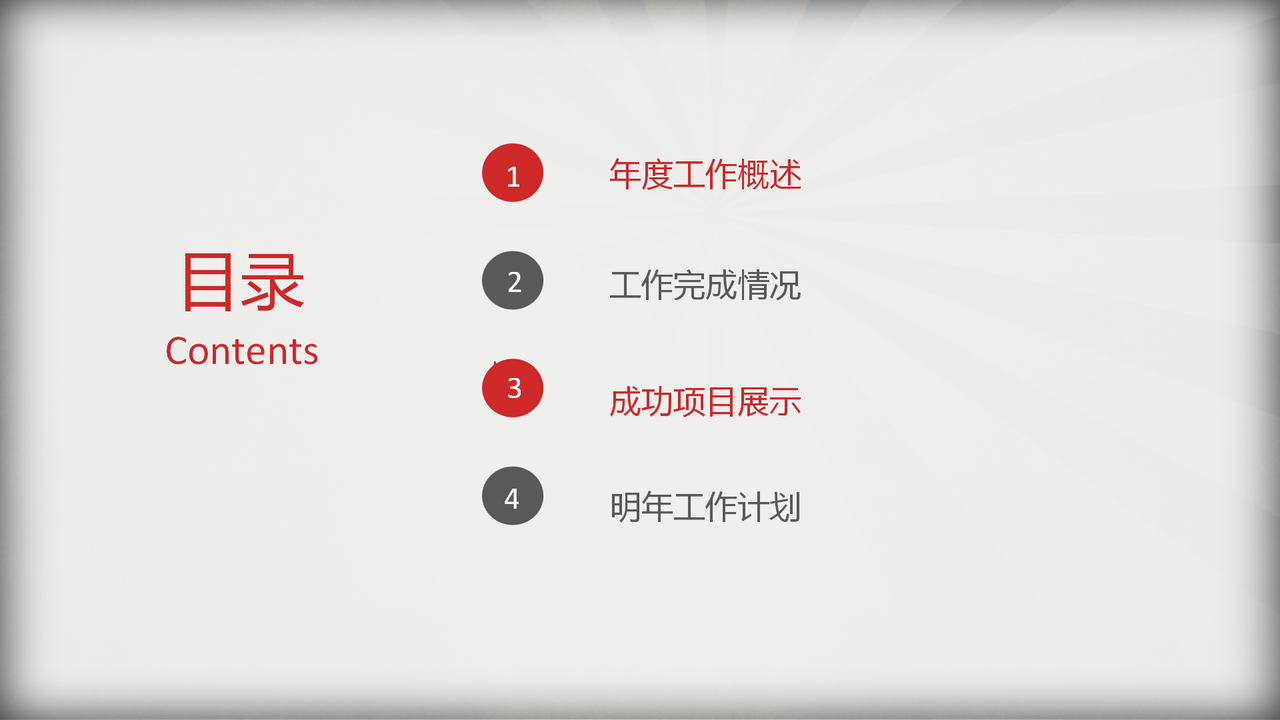 目录
Contents

1 年度工作概述

2 工作完成情况

3 成功项目展示

4 明年工作计划